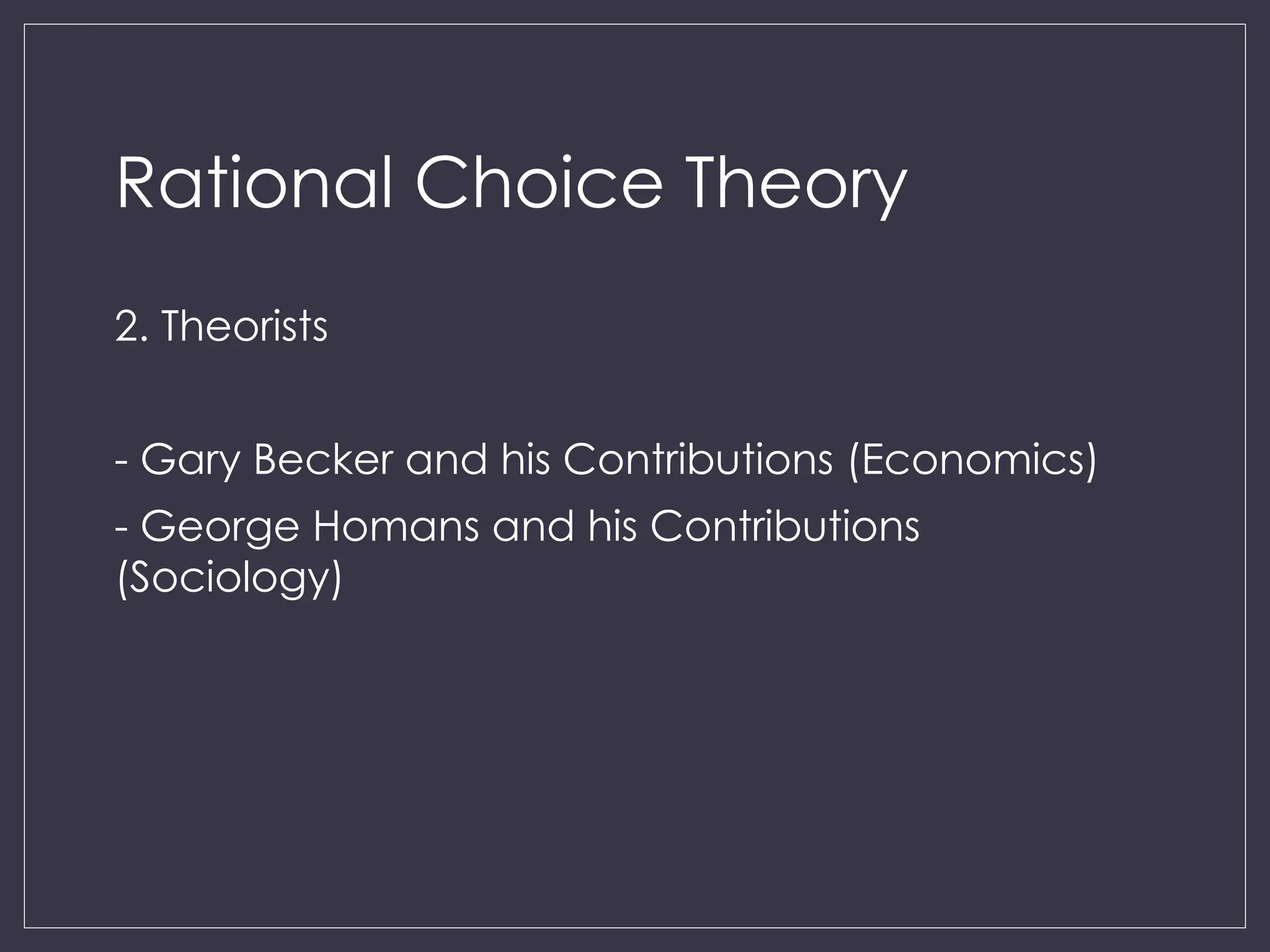 Rational Choice Theory

2. Theorists

- Gary Becker and his Contributions (Economics)
- George Homans and his Contributions (Sociology)